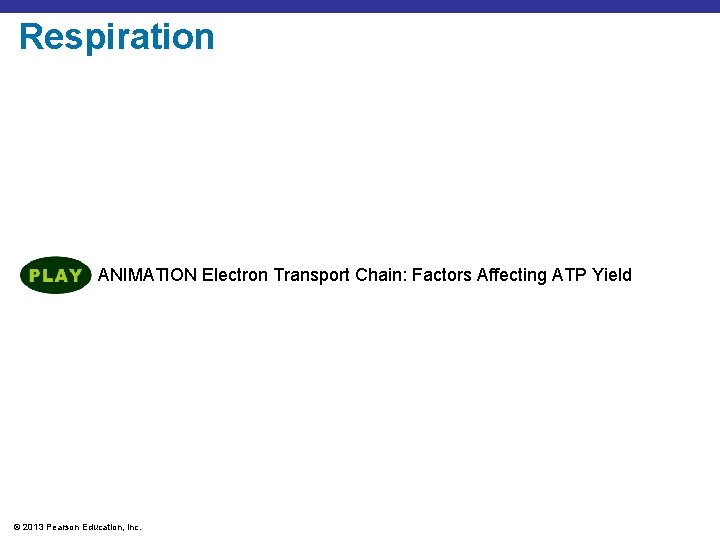 Respiration

PLAY ANIMATION Electron Transport Chain: Factors Affecting ATP Yield

© 2013 Pearson Education, Inc.